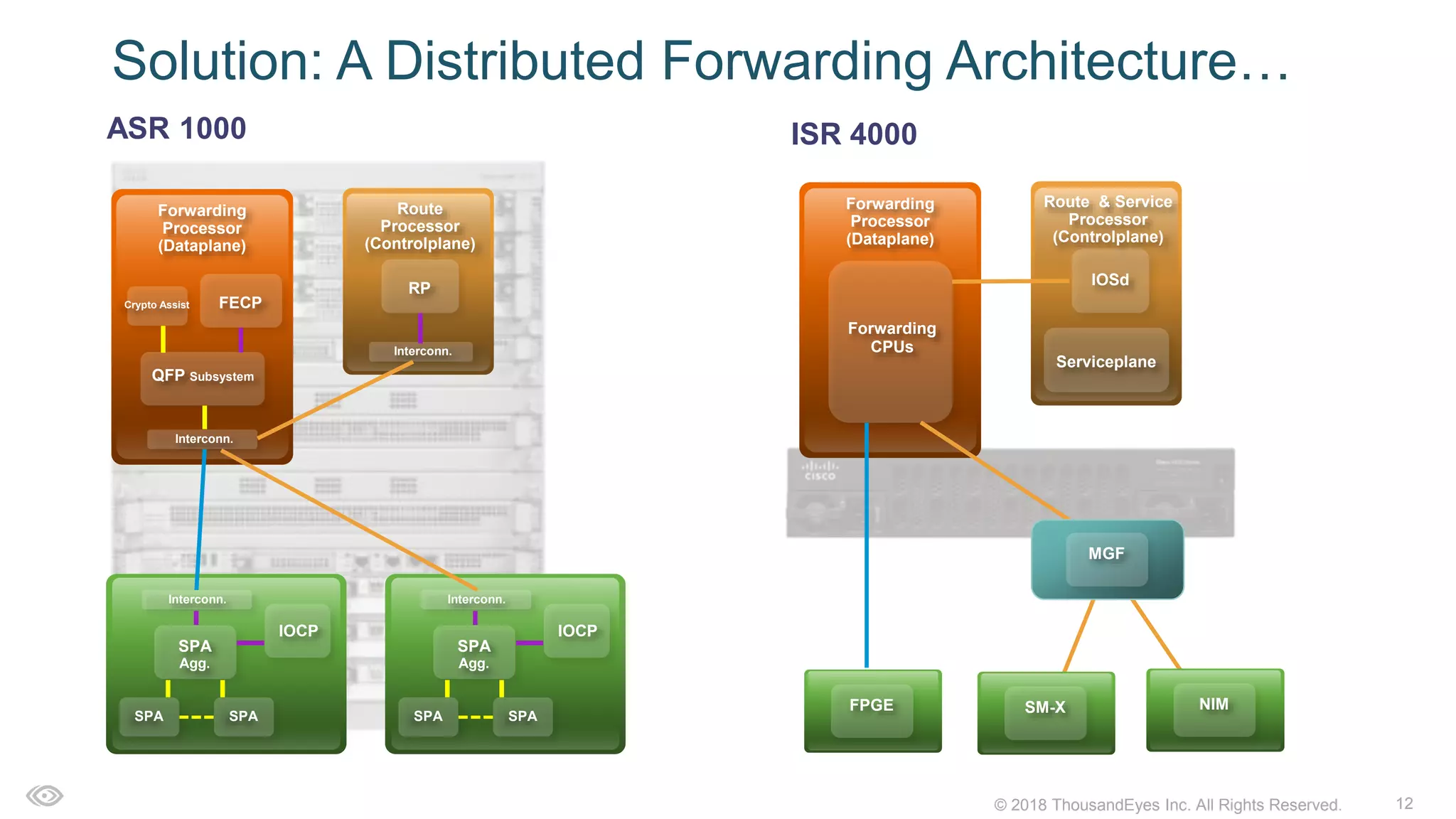 Solution: A Distributed Forwarding Architecture…

ASR 1000

Forwarding Processor (Dataplane)

Crypto Assist

FECP

QFP Subsystem

Interconn.

Route Processor (Controlplane)

RP

Interconn.

Interconn.

SPA Agg.

IOCP

SPA

SPA

Interconn.

SPA Agg.

IOCP

SPA

SPA

ISR 4000

Forwarding Processor (Dataplane)

Forwarding CPUs

Route & Service Processor (Controlplane)

IOSd

Serviceplane

cisco

MGF

FPGE

SM-X

NIM

© 2018 ThousandEyes Inc. All Rights Reserved.

12